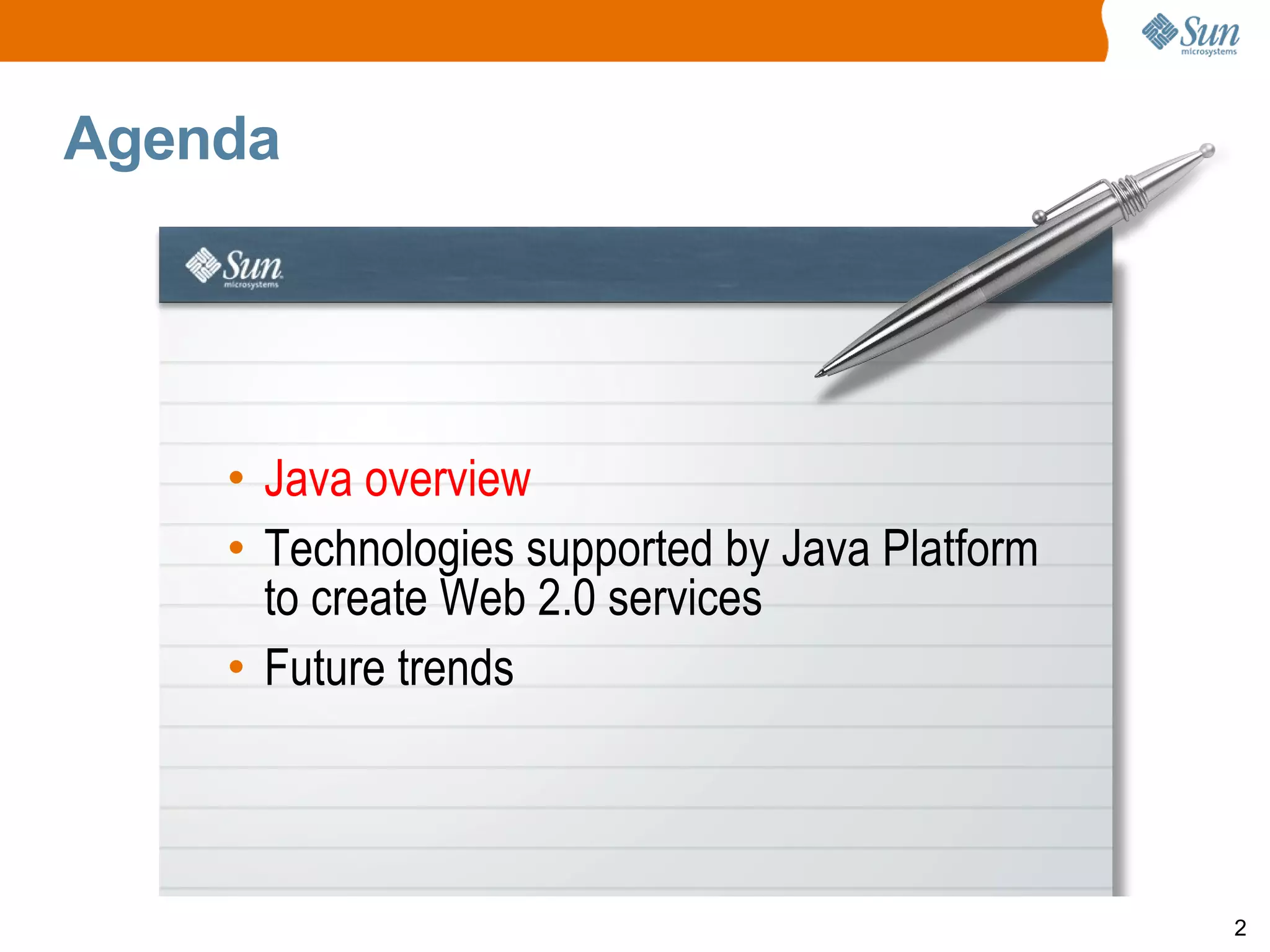 Sun microsystems

Agenda

Sun microsystems

• Java overview
• Technologies supported by Java Platform to create Web 2.0 services
• Future trends

2